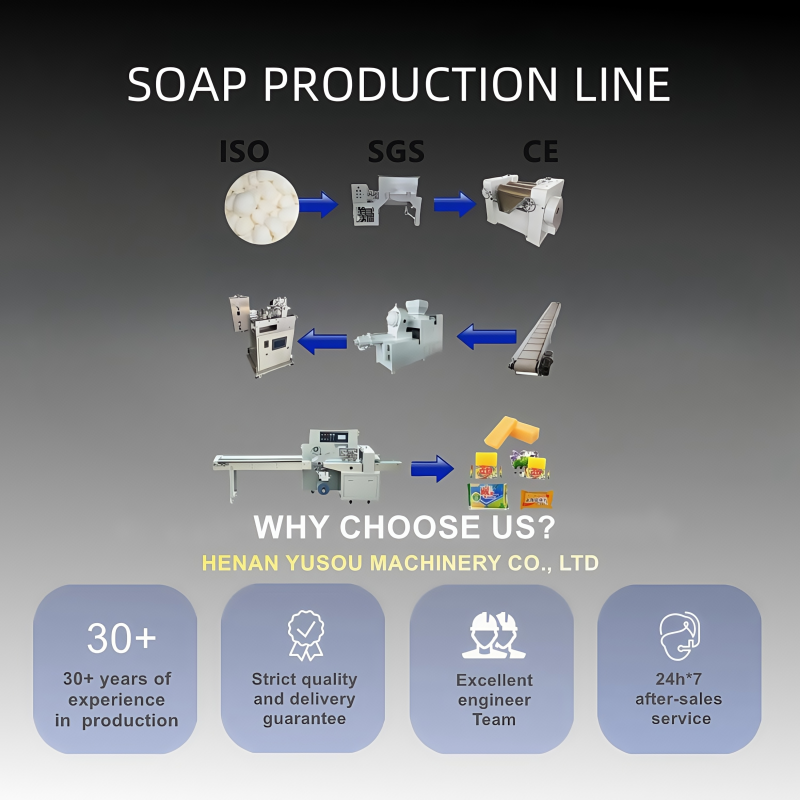 SOAP PRODUCTION LINE

ISO SGS CE

WHY CHOOSE US?

HENAN YUSOU MACHINERY CO., LTD

30+

30+ years of experience in production

Strict quality and delivery guarantee

Excellent engineer Team

24h*7 after-sales service